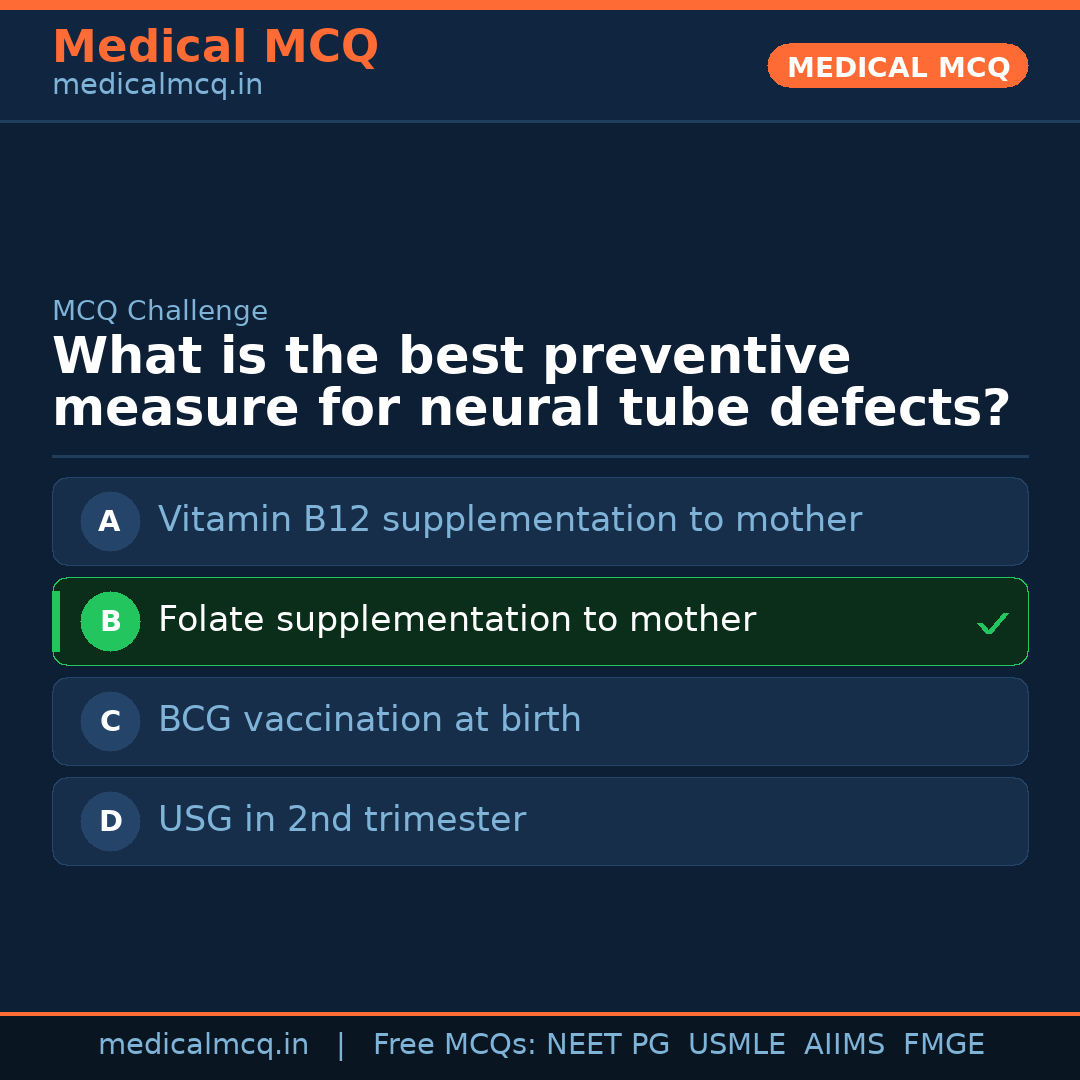 Medical MCQ
medicalmcq.in

MEDICAL MCQ

MCQ Challenge

What is the best preventive measure for neural tube defects?

A Vitamin B12 supplementation to mother

B Folate supplementation to mother ✓

C BCG vaccination at birth

D USG in 2nd trimester

medicalmcq.in | Free MCQs: NEET PG USMLE AIIMS FMGE